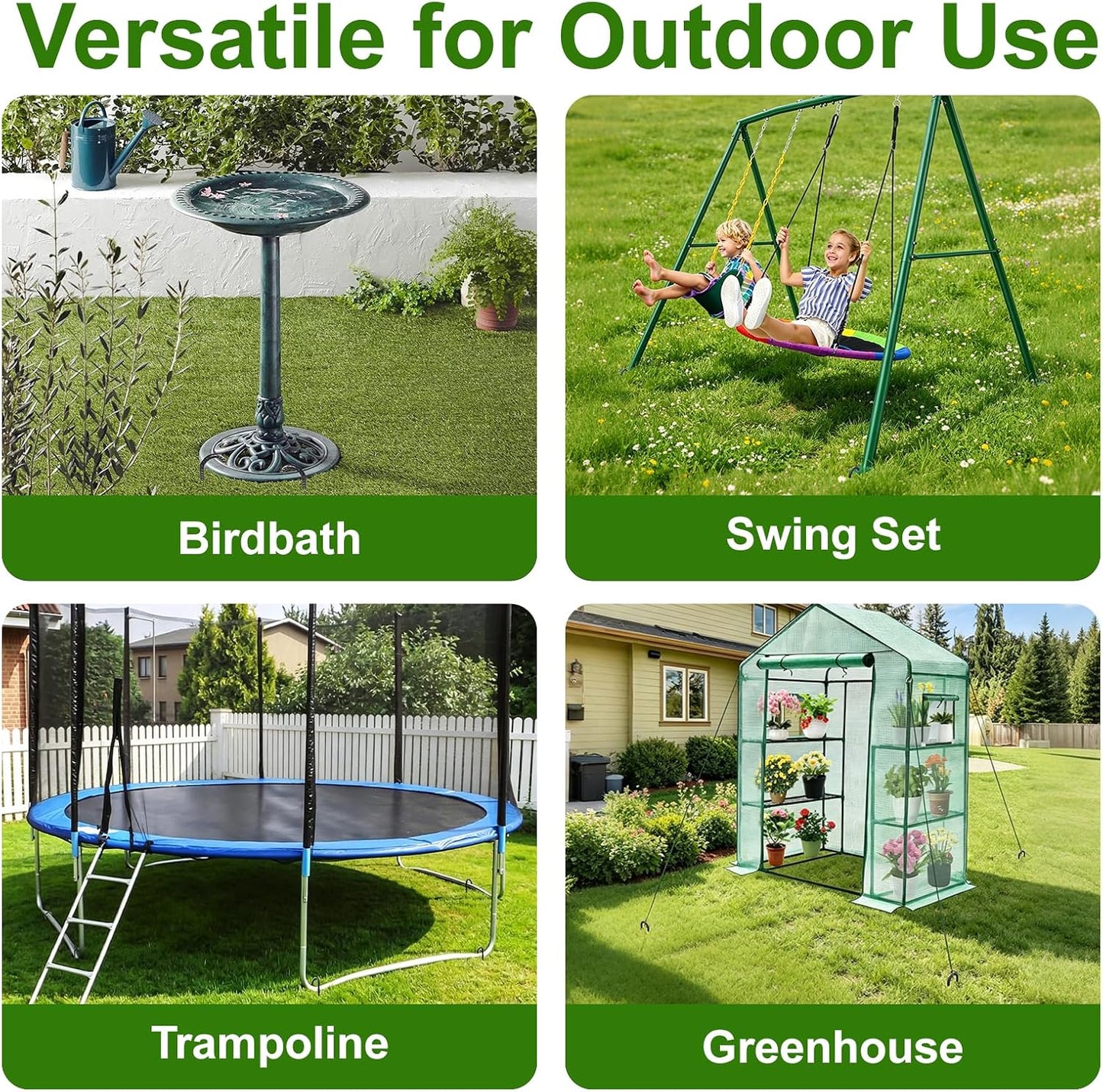 Versatile for Outdoor Use

Birdbath

Swing Set

Trampoline

Greenhouse